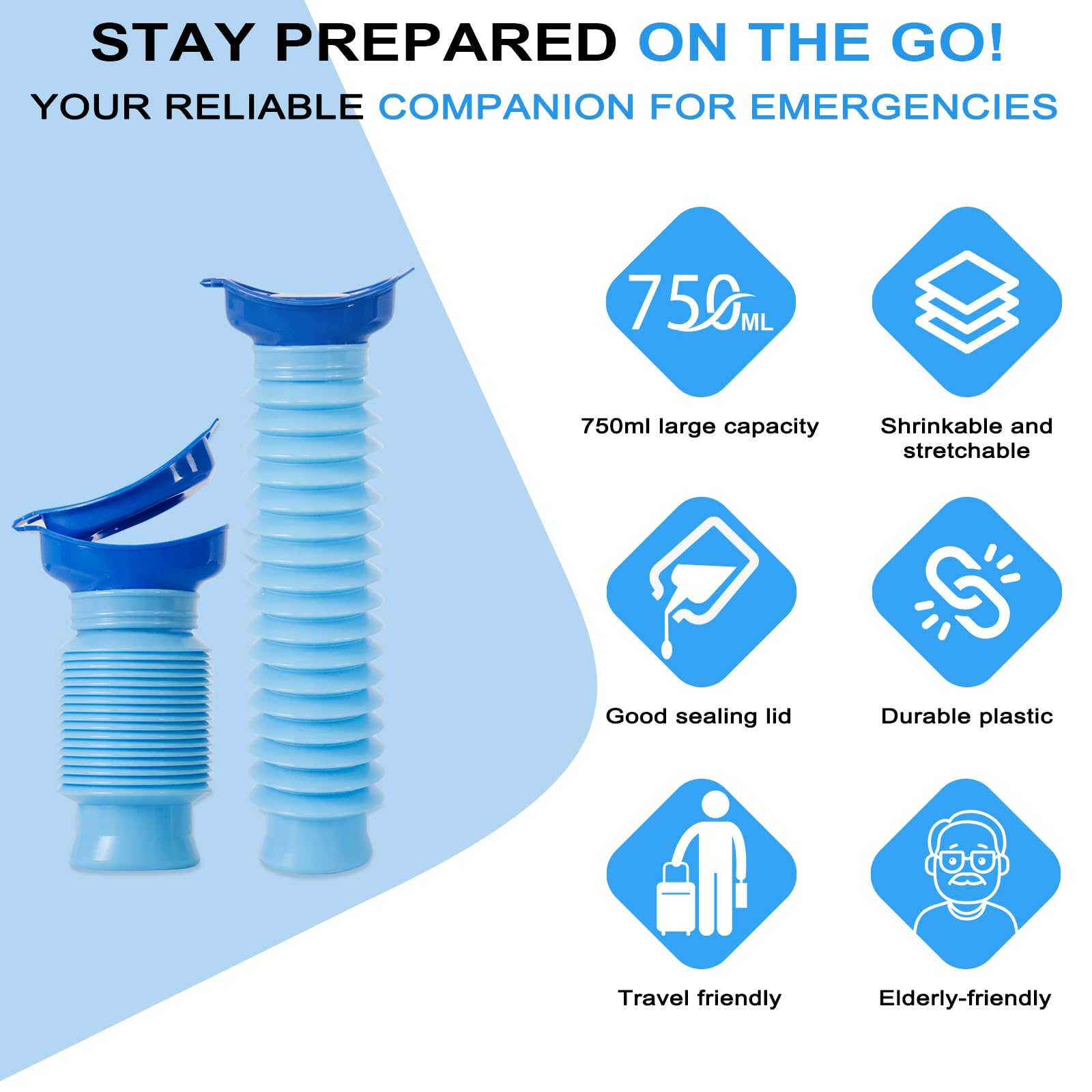 STAY PREPARED ON THE GO!
YOUR RELIABLE COMPANION FOR EMERGENCIES

750ML

750ml large capacity

Shrinkable and stretchable

Good sealing lid

Durable plastic

Travel friendly

Elderly-friendly